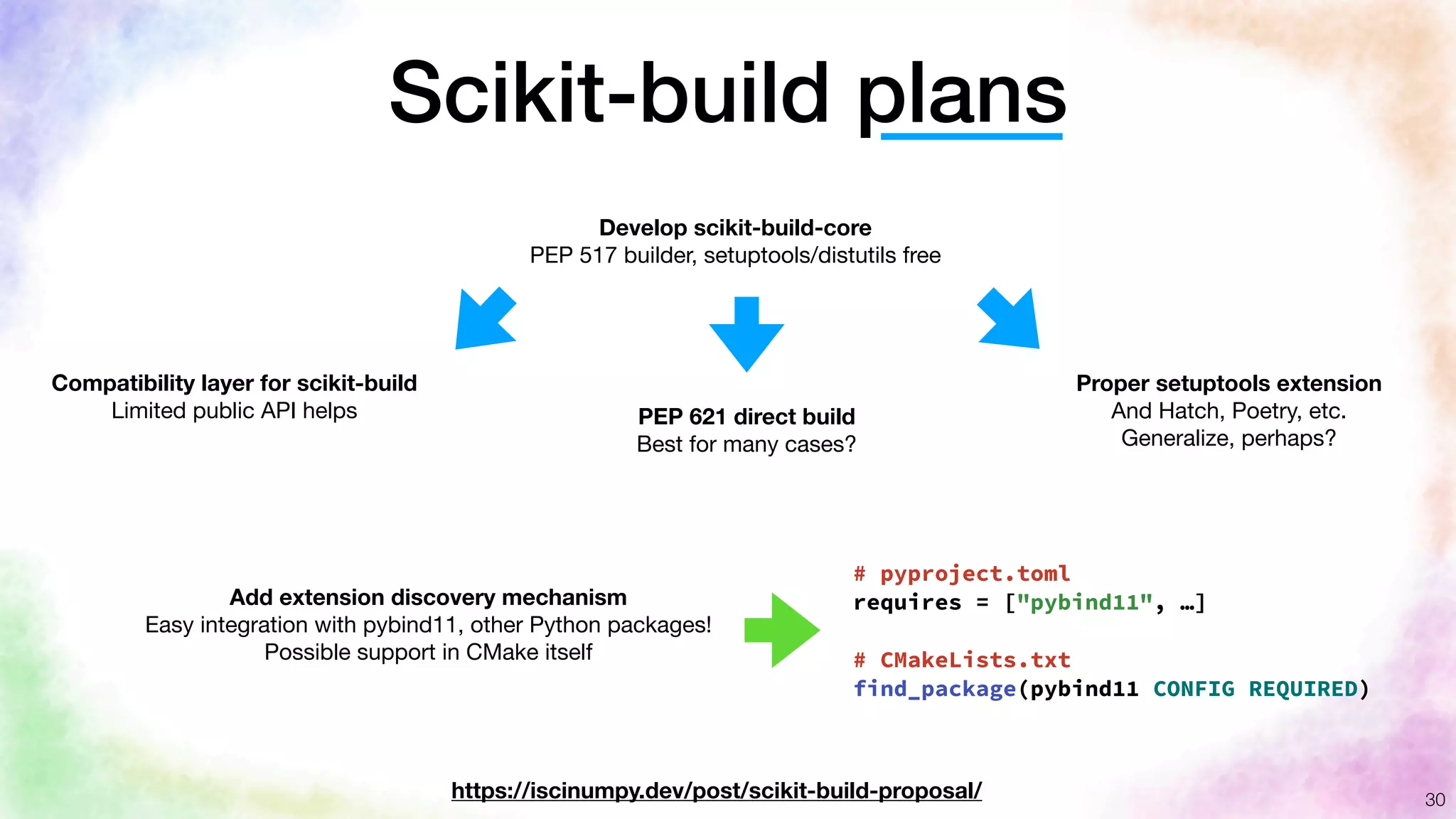 Scikit-build plans

Develop scikit-build-core
PEP 517 builder, setuptools/distutils free

Compatibility layer for scikit-build
Limited public API helps

PEP 621 direct build
Best for many cases?

Proper setuptools extension
And Hatch, Poetry, etc.
Generalize, perhaps?

Add extension discovery mechanism
Easy integration with pybind11, other Python packages!
Possible support in CMake itself

# pyproject.toml
requires = ["pybind11", …]

# CMakeLists.txt
find_package(pybind11 CONFIG REQUIRED)

https://iscinumpy.dev/post/scikit-build-proposal/

30